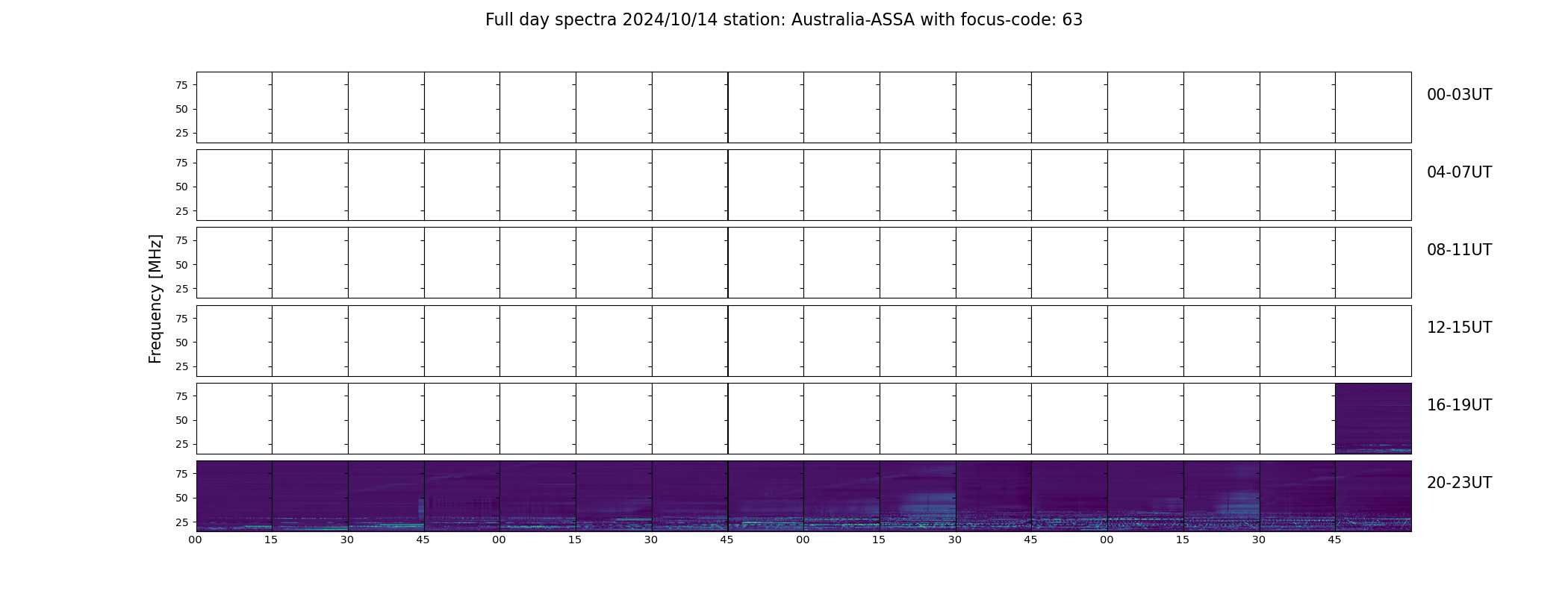 Full day spectra 2024/10/14 station: Australia-ASSA with focus-code: 63

Frequency [MHz]

75
50
25
00-03UT

75
50
25
04-07UT

75
50
25
08-11UT

75
50
25
12-15UT

75
50
25
16-19UT

75
50
25
20-23UT

00 15 30 45 00 15 30 45 00 15 30 45 00 15 30 45